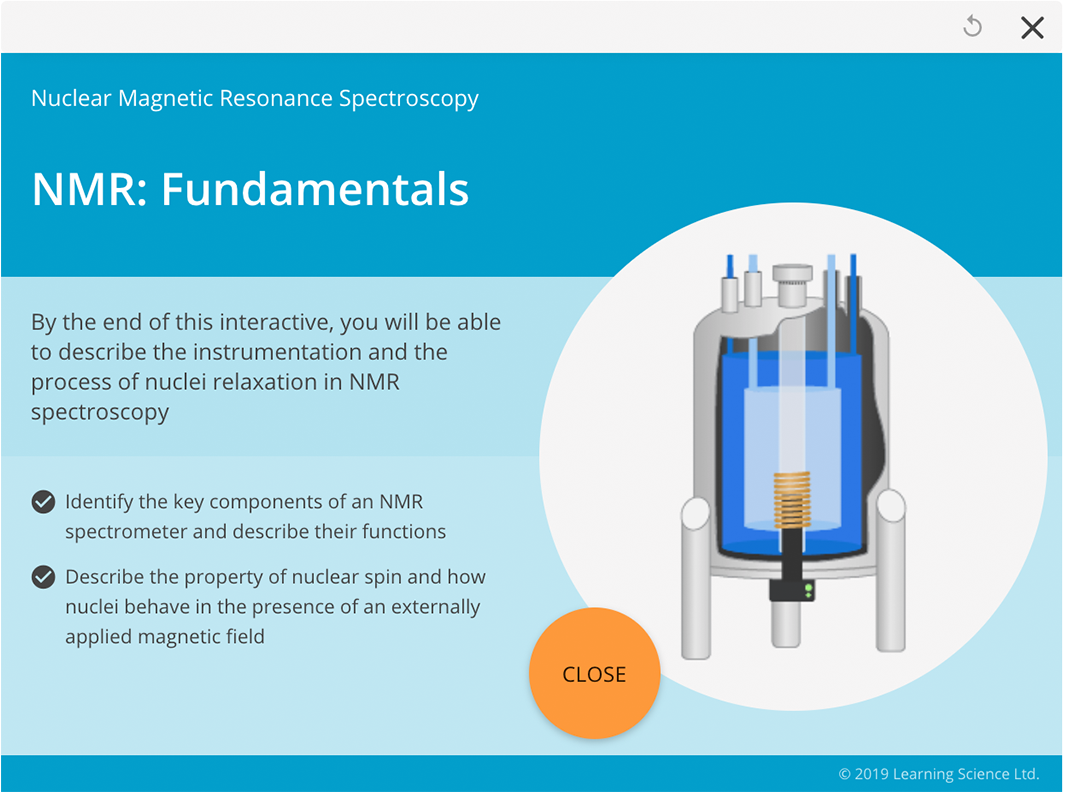 Nuclear Magnetic Resonance Spectroscopy

NMR: Fundamentals

By the end of this interactive, you will be able to describe the instrumentation and the process of nuclei relaxation in NMR spectroscopy

Identify the key components of an NMR spectrometer and describe their functions

Describe the property of nuclear spin and how nuclei behave in the presence of an externally applied magnetic field

CLOSE

© 2019 Learning Science Ltd.